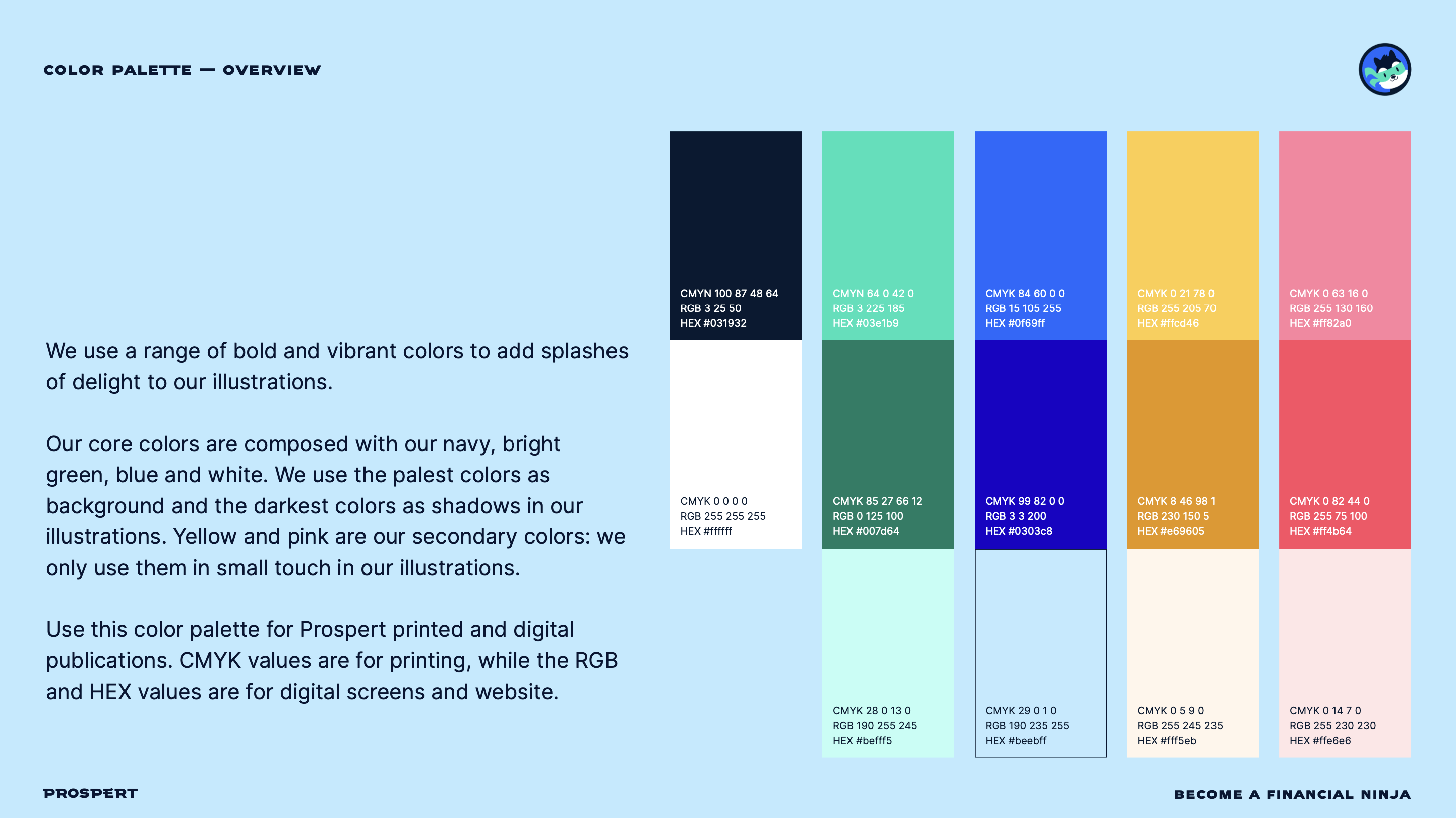 COLOR PALETTE — OVERVIEW

We use a range of bold and vibrant colors to add splashes of delight to our illustrations.

Our core colors are composed with our navy, bright green, blue and white. We use the palest colors as background and the darkest colors as shadows in our illustrations. Yellow and pink are our secondary colors: we only use them in small touch in our illustrations.

Use this color palette for Prospert printed and digital publications. CMYK values are for printing, while the RGB and HEX values are for digital screens and website.

CMYN 100 87 48 64
RGB 3 25 50
HEX #031932

CMYK 0 0 0 0
RGB 255 255 255
HEX #ffffff

CMYN 64 0 42 0
RGB 3 225 185
HEX #03e1b9

CMYK 85 27 66 12
RGB 0 125 100
HEX #007d64

CMYK 28 0 13 0
RGB 190 255 245
HEX #befff5

CMYK 84 60 0 0
RGB 15 105 255
HEX #0f69ff

CMYK 99 82 0 0
RGB 3 3 200
HEX #0303c8

CMYK 29 0 1 0
RGB 190 235 255
HEX #beebff

CMYK 0 21 78 0
RGB 255 205 70
HEX #ffcd46

CMYK 8 46 98 1
RGB 230 150 5
HEX #e69605

CMYK 0 5 9 0
RGB 255 245 235
HEX #fff5eb

CMYK 0 63 16 0
RGB 255 130 160
HEX #ff82a0

CMYK 0 82 44 0
RGB 255 75 100
HEX #ff4b64

CMYK 0 14 7 0
RGB 255 230 230
HEX #ffe6e6

PROSPERT

BECOME A FINANCIAL NINJA